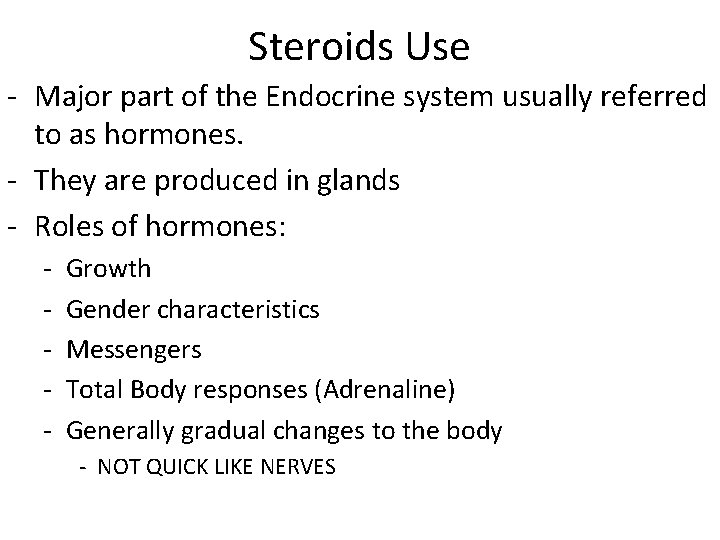 Steroids Use

- Major part of the Endocrine system usually referred to as hormones.
- They are produced in glands
- Roles of hormones:
  - Growth
  - Gender characteristics
  - Messengers
  - Total Body responses (Adrenaline)
  - Generally gradual changes to the body
    - NOT QUICK LIKE NERVES